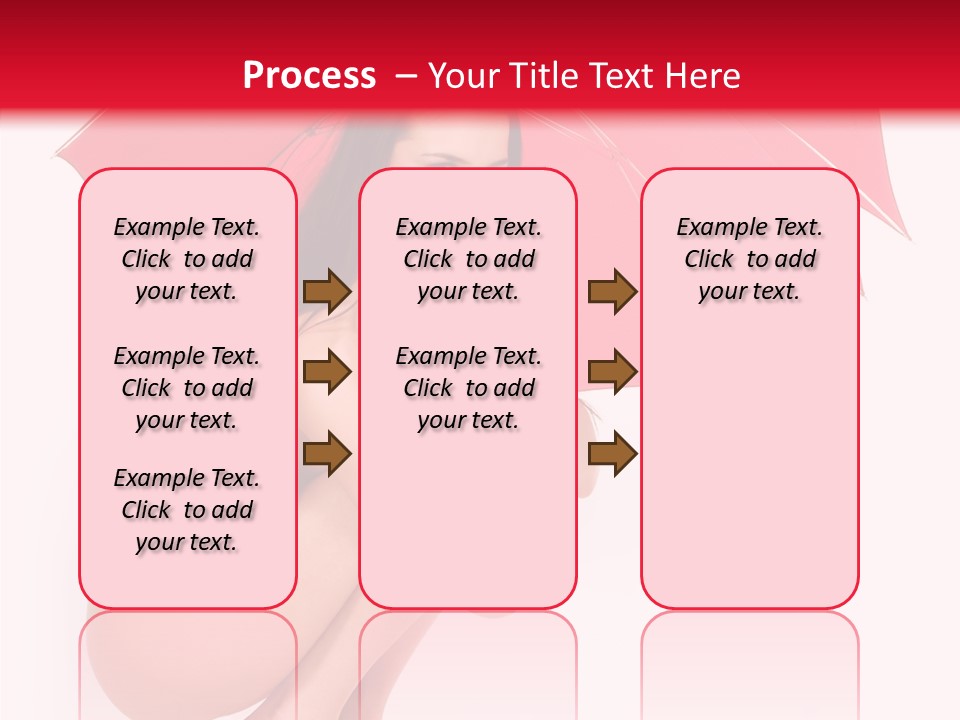 Process – Your Title Text Here

Example Text. Click to add your text.

Example Text. Click to add your text.

Example Text. Click to add your text.

Example Text. Click to add your text.

Example Text. Click to add your text.

Example Text. Click to add your text.